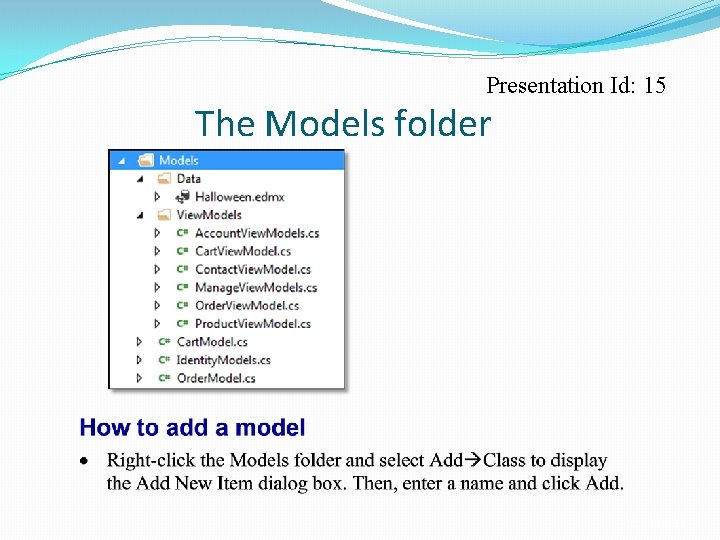 Presentation Id: 15

The Models folder

Models
Data
Halloween.edmx
ViewModels
C# AccountViewModels.cs
C# CartViewModel.cs
C# ContactViewModel.cs
C# ManageViewModels.cs
C# OrderViewModel.cs
C# ProductViewModel.cs
C# CartModel.cs
C# IdentityModels.cs
C# OrderModel.cs

How to add a model

• Right-click the Models folder and select Add→Class to display the Add New Item dialog box. Then, enter a name and click Add.